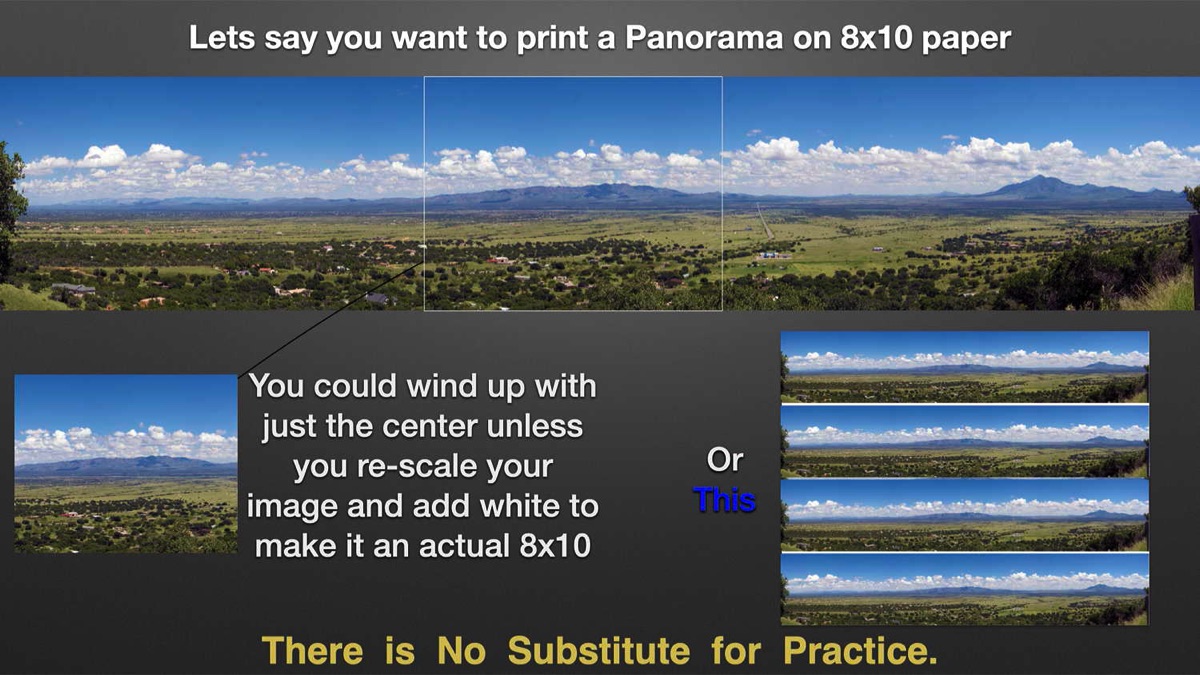 Lets say you want to print a Panorama on 8x10 paper

You could wind up with just the center unless you re-scale your image and add white to make it an actual 8x10

Or
This

There is No Substitute for Practice.